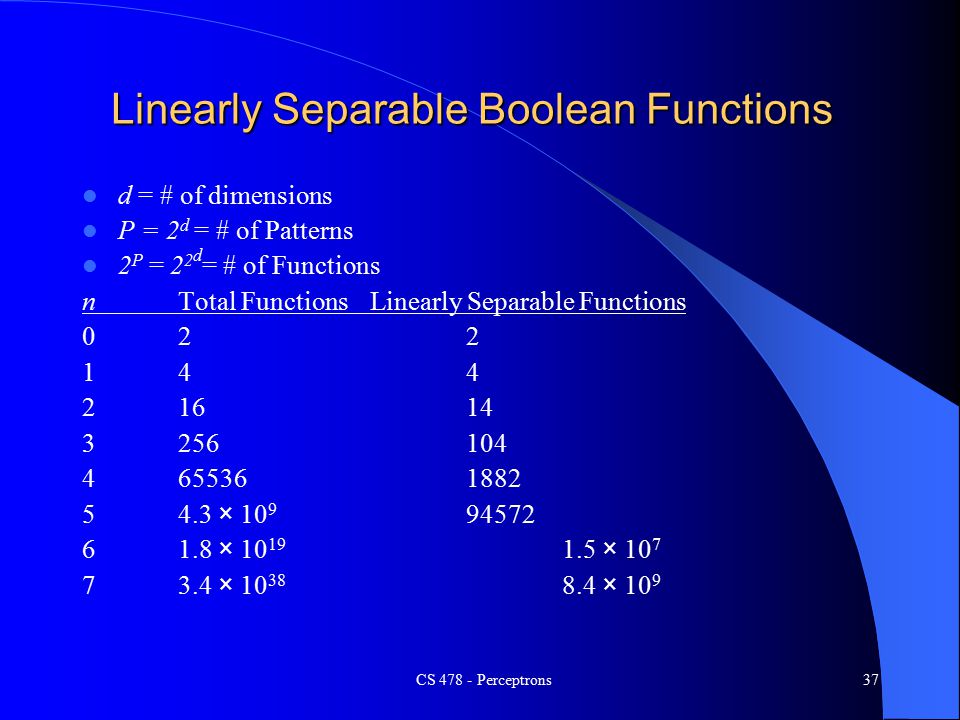 Linearly Separable Boolean Functions

- $d$ = # of dimensions
- $P = 2^d$ = # of Patterns
- $2^P = 2^{2^d}$ = # of Functions

| $n$ | Total Functions | Linearly Separable Functions |
|---|---|---|
| 0 | 2 | 2 |
| 1 | 4 | 4 |
| 2 | 16 | 14 |
| 3 | 256 | 104 |
| 4 | 65536 | 1882 |
| 5 | $4.3 \times 10^9$ | 94572 |
| 6 | $1.8 \times 10^{19}$ | $1.5 \times 10^7$ |
| 7 | $3.4 \times 10^{38}$ | $8.4 \times 10^9$ |

CS 478 - Perceptrons

37